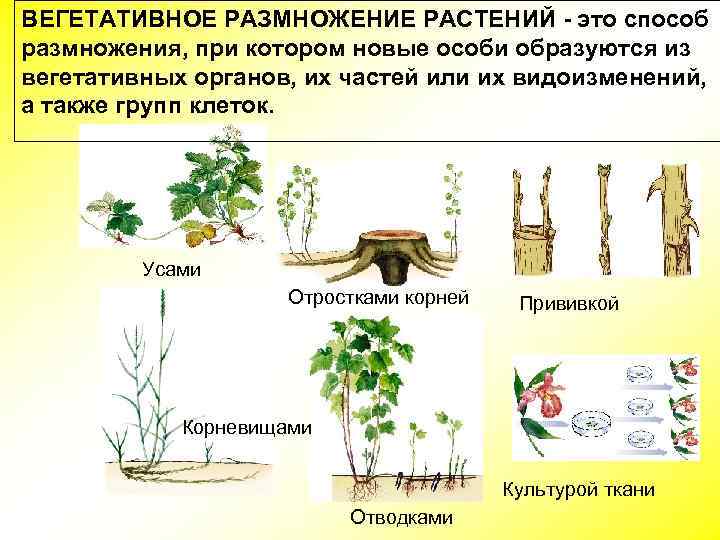 ВЕГЕТАТИВНОЕ РАЗМНОЖЕНИЕ РАСТЕНИЙ - это способ размножения, при котором новые особи образуются из вегетативных органов, их частей или их видоизменений, а также групп клеток.

Усами

Отростками корней

Прививкой

Корневищами

Отводками

Культурой ткани